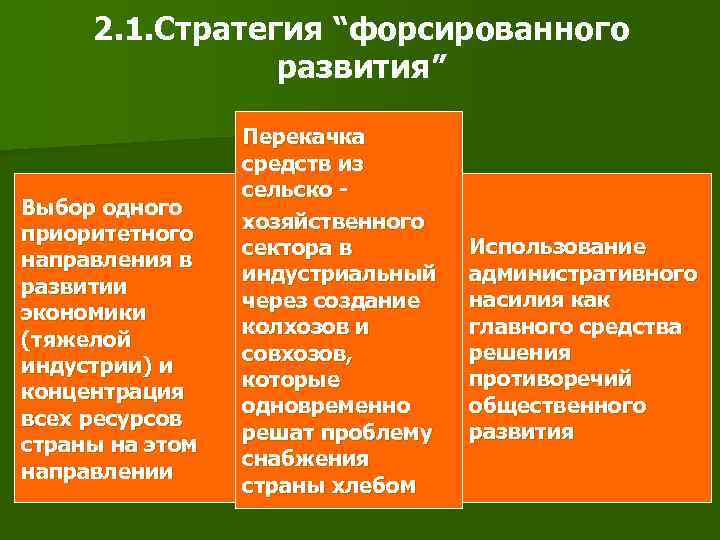 2.1.Стратегия “форсированного развития”

Выбор одного приоритетного направления в развитии экономики (тяжелой индустрии) и концентрация всех ресурсов страны на этом направлении

Перекачка средств из сельско - хозяйственного сектора в индустриальный через создание колхозов и совхозов, которые одновременно решат проблему снабжения страны хлебом

Использование административного насилия как главного средства решения противоречий общественного развития